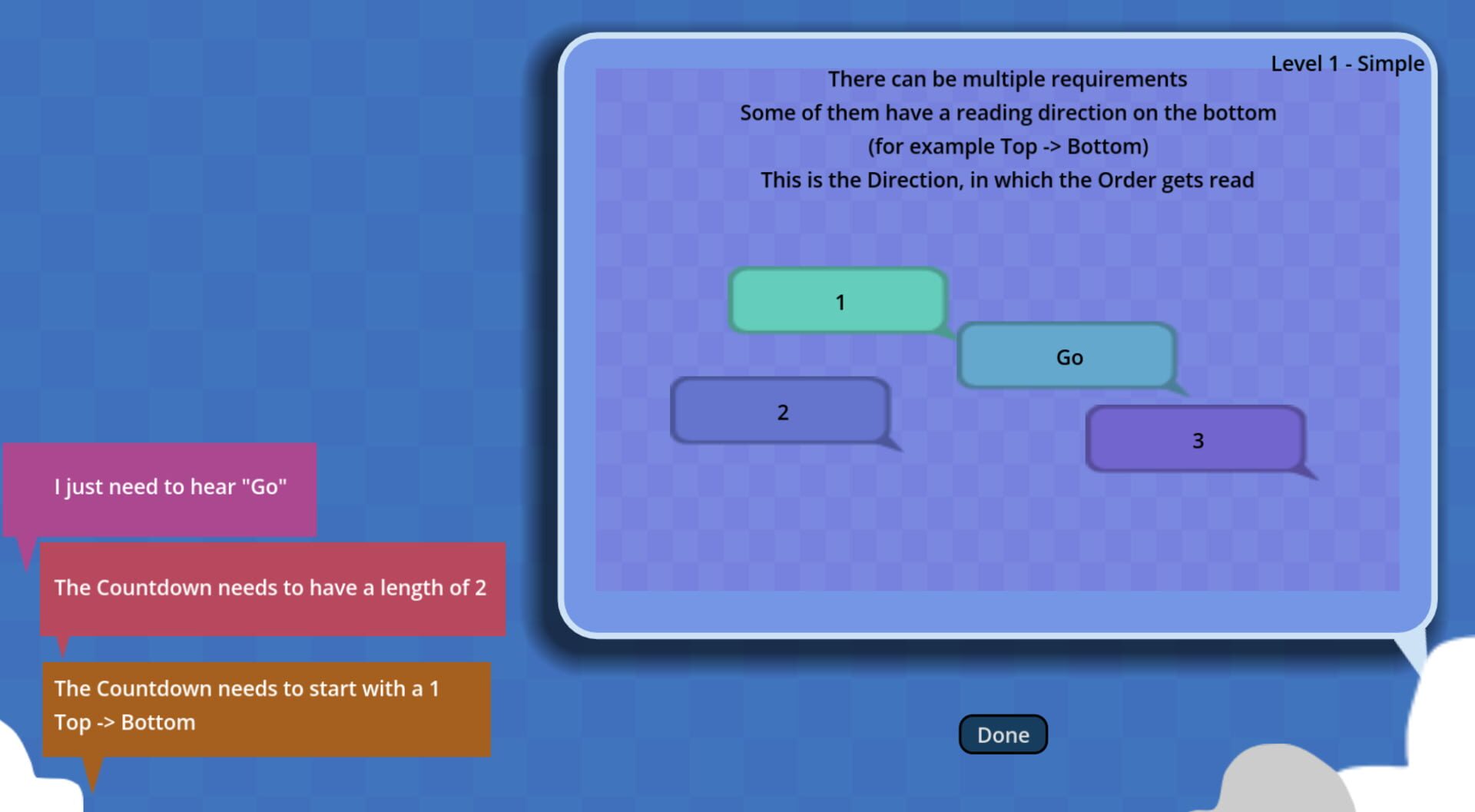 Level 1 - Simple

There can be multiple requirements
Some of them have a reading direction on the bottom
(for example Top -> Bottom)
This is the Direction, in which the Order gets read

1

Go

2

3

I just need to hear "Go"

The Countdown needs to have a length of 2

The Countdown needs to start with a 1
Top -> Bottom

Done